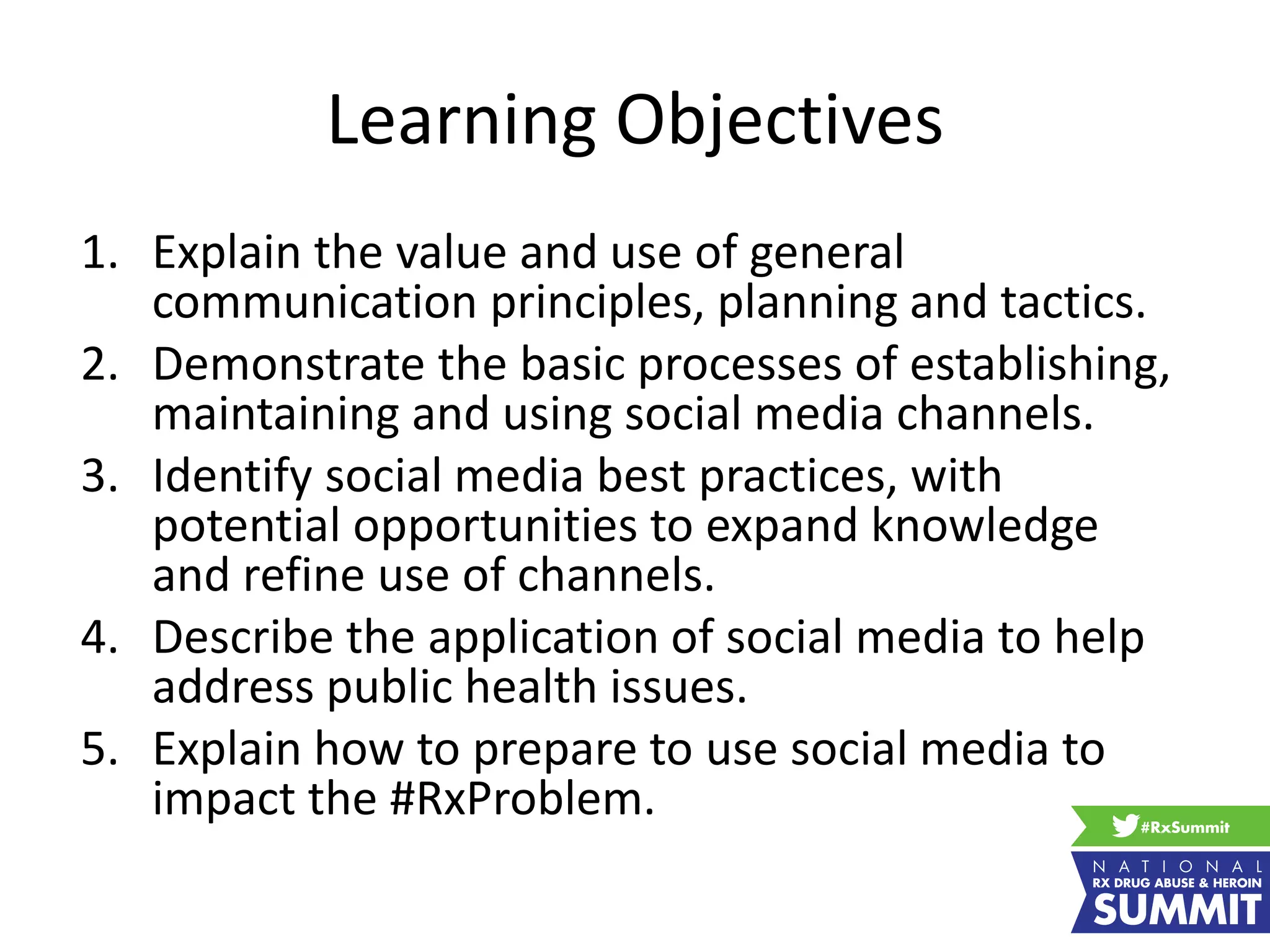 Learning Objectives

1. Explain the value and use of general communication principles, planning and tactics.
2. Demonstrate the basic processes of establishing, maintaining and using social media channels.
3. Identify social media best practices, with potential opportunities to expand knowledge and refine use of channels.
4. Describe the application of social media to help address public health issues.
5. Explain how to prepare to use social media to impact the #RxProblem.

#RxSummit

NATIONAL
RX DRUG ABUSE & HEROIN
SUMMIT